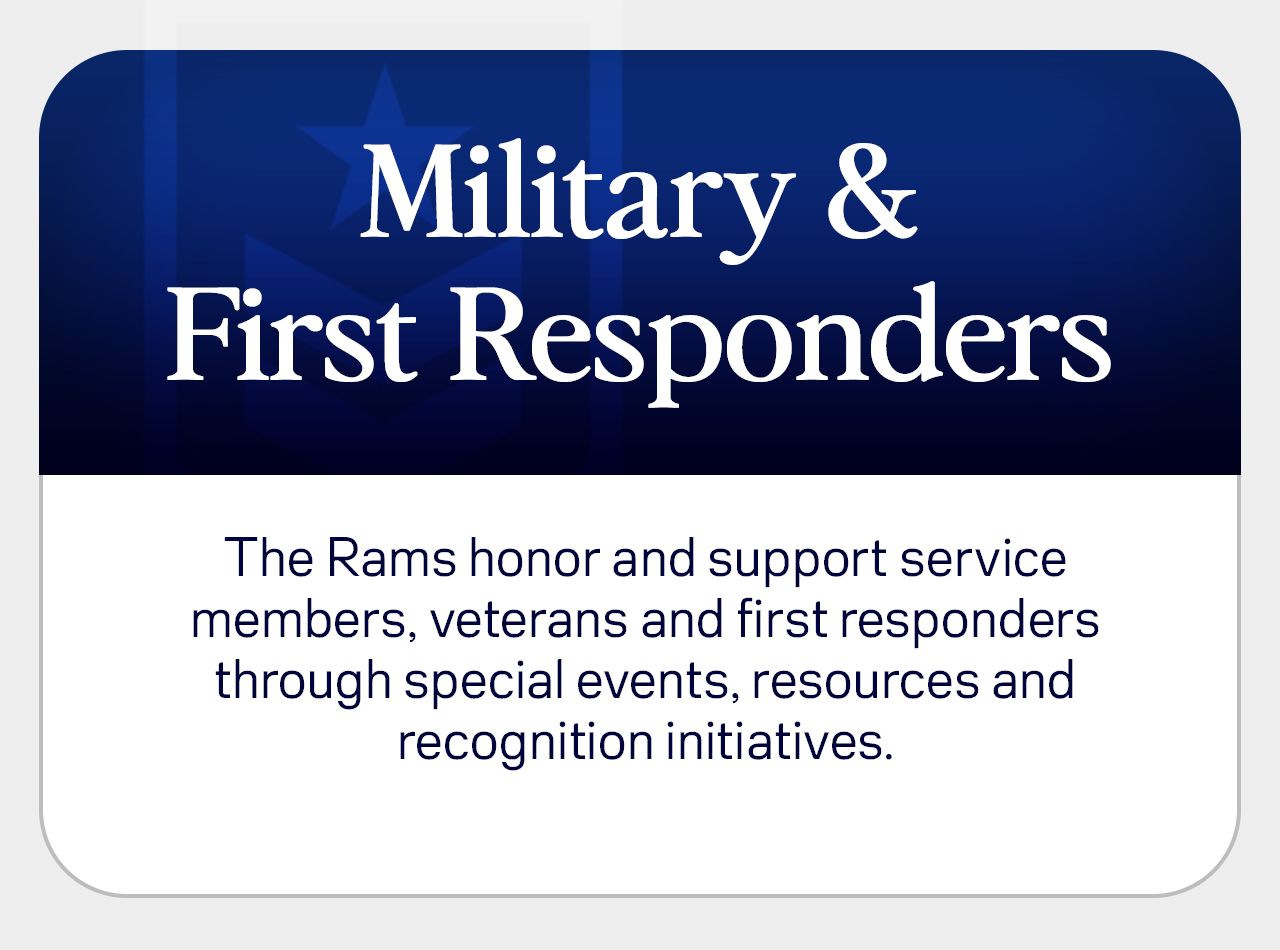 Military &
First Responders

The Rams honor and support service members, veterans and first responders through special events, resources and recognition initiatives.